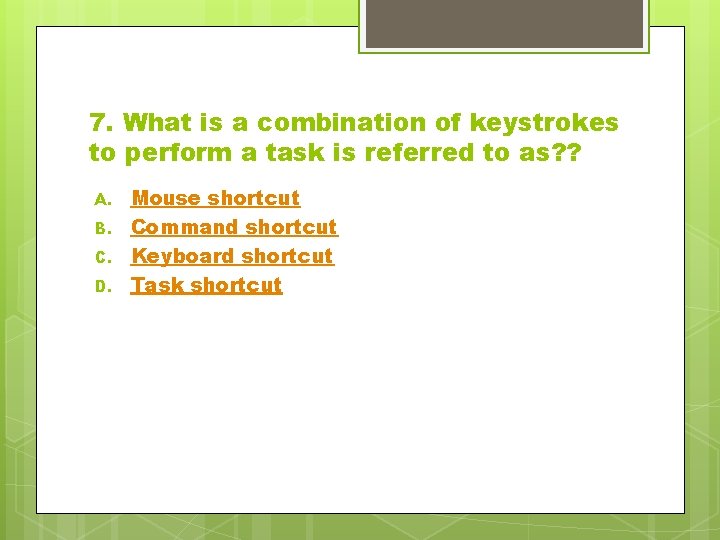 7. What is a combination of keystrokes to perform a task is referred to as??

A. Mouse shortcut
B. Command shortcut
C. Keyboard shortcut
D. Task shortcut